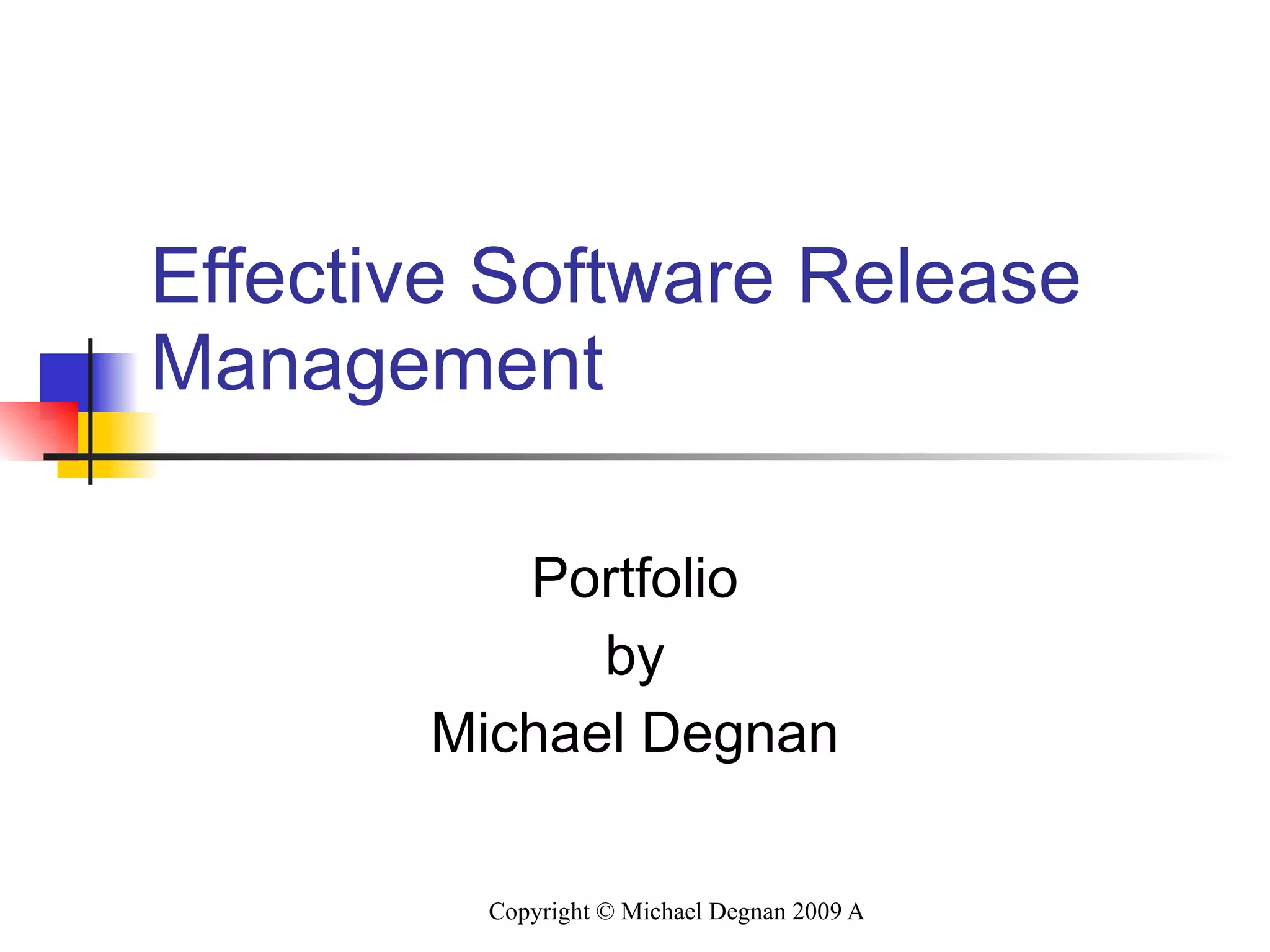 Effective Software Release Management

Portfolio
by
Michael Degnan

Copyright © Michael Degnan 2009 A